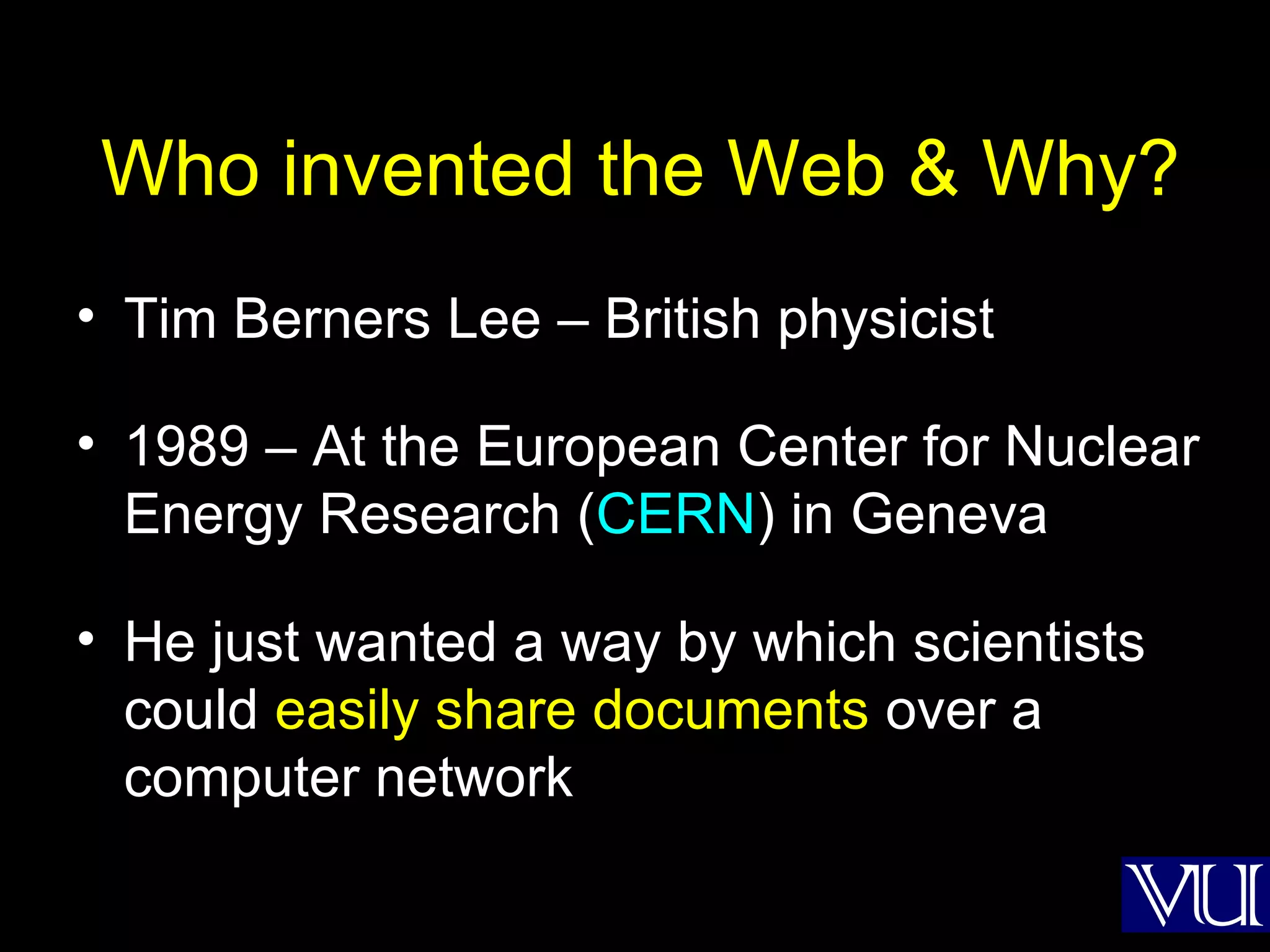 Who invented the Web & Why?

• Tim Berners Lee – British physicist

• 1989 – At the European Center for Nuclear Energy Research (CERN) in Geneva

• He just wanted a way by which scientists could easily share documents over a computer network

VU